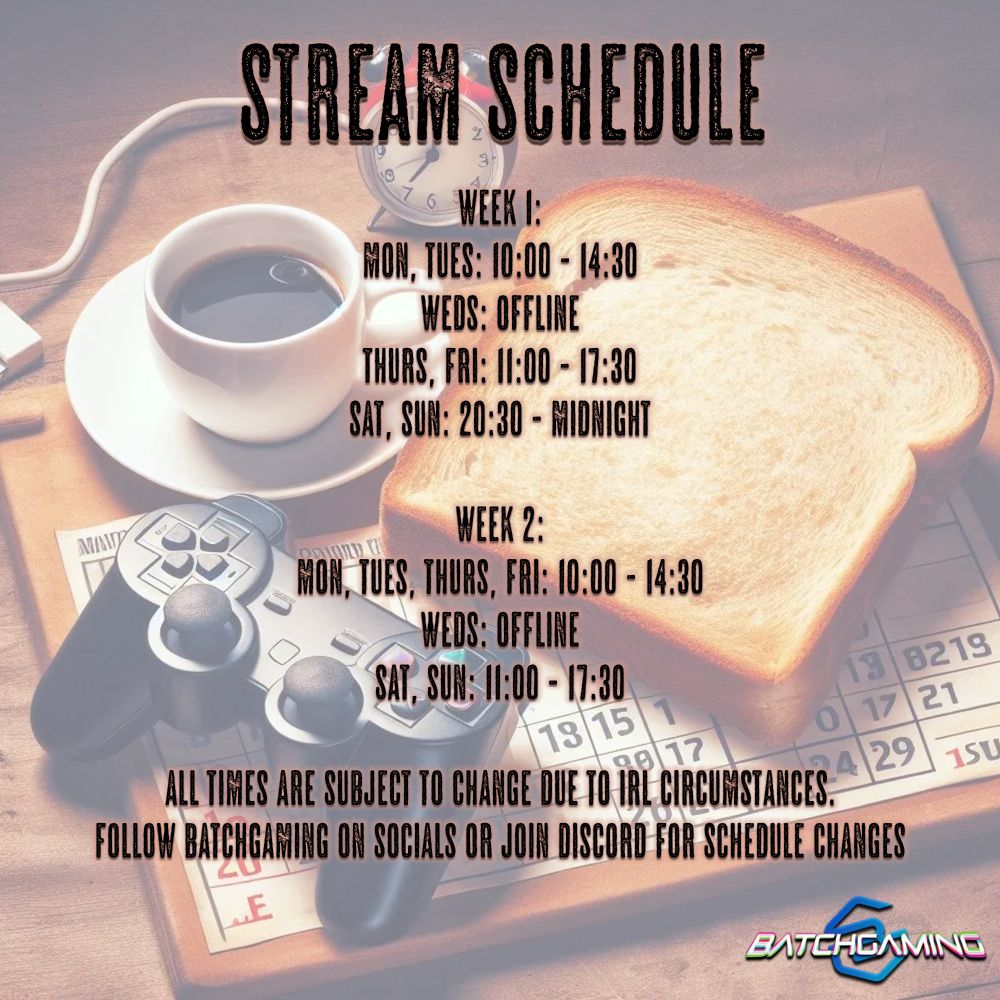 STREAM SCHEDULE

WEEK 1:
MON, TUES: 10:00 - 14:30
WEDS: OFFLINE
THURS, FRI: 11:00 - 17:30
SAT, SUN: 20:30 - MIDNIGHT

WEEK 2:
MON, TUES, THURS, FRI: 10:00 - 14:30
WEDS: OFFLINE
SAT, SUN: 11:00 - 17:30

ALL TIMES ARE SUBJECT TO CHANGE DUE TO IRL CIRCUMSTANCES.
FOLLOW BATCHGAMING ON SOCIALS OR JOIN DISCORD FOR SCHEDULE CHANGES

BATCHGAMING